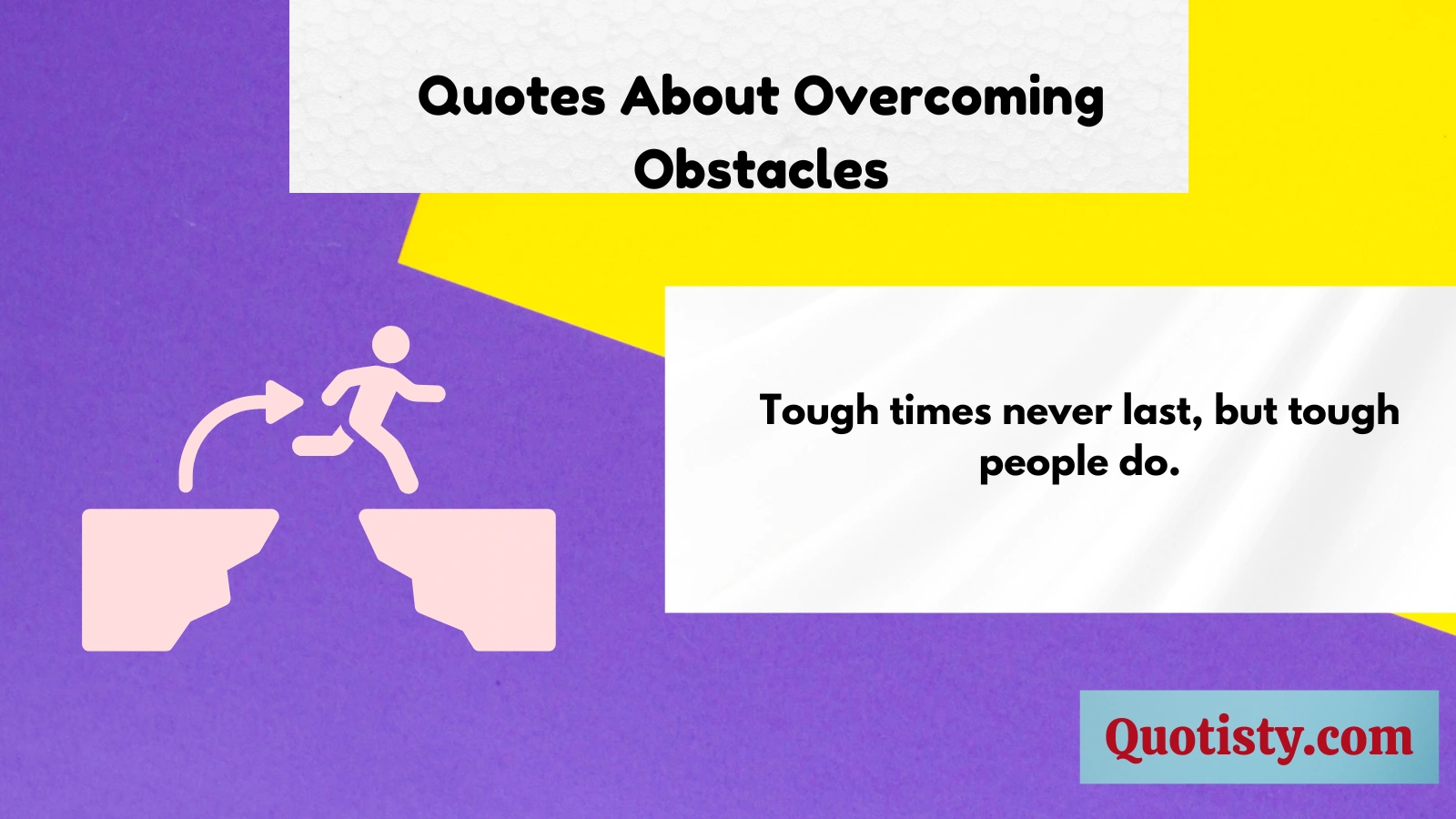 Quotes About Overcoming Obstacles

Tough times never last, but tough people do.

Quotisty.com